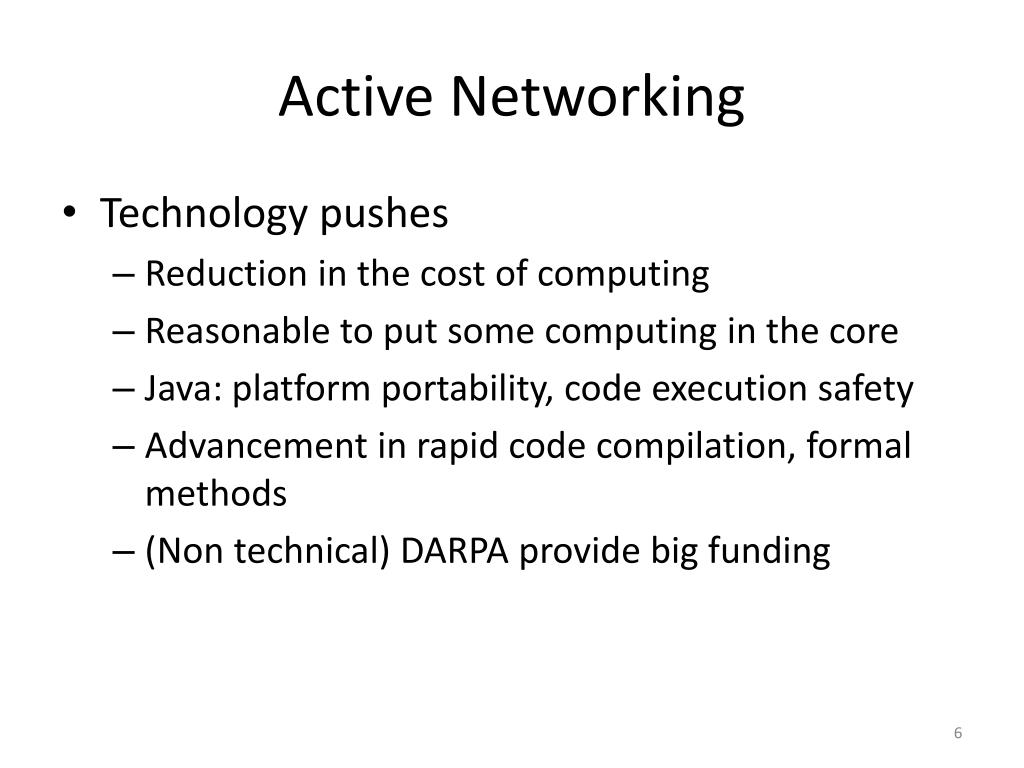 Active Networking

• Technology pushes
 – Reduction in the cost of computing
 – Reasonable to put some computing in the core
 – Java: platform portability, code execution safety
 – Advancement in rapid code compilation, formal methods
 – (Non technical) DARPA provide big funding

6